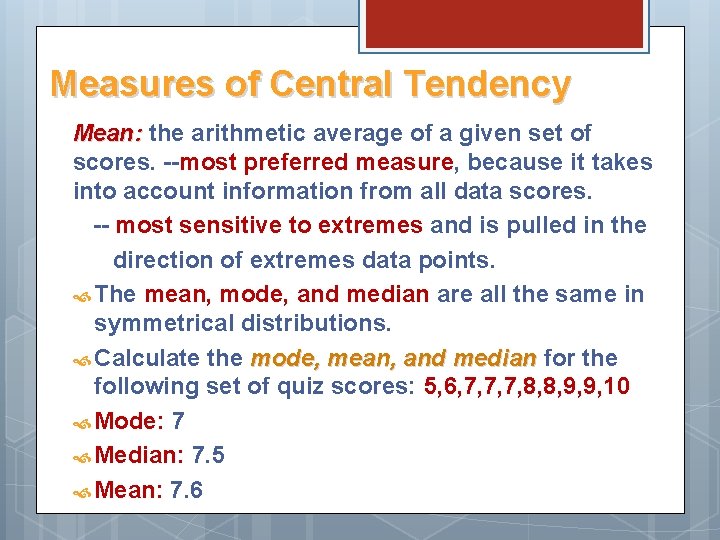 Measures of Central Tendency

Mean: the arithmetic average of a given set of scores. --most preferred measure, because it takes into account information from all data scores.

-- most sensitive to extremes and is pulled in the direction of extremes data points.

The mean, mode, and median are all the same in symmetrical distributions.

Calculate the mode, mean, and median for the following set of quiz scores: 5,6,7,7,7,8,8,9,9,10

Mode: 7

Median: 7.5

Mean: 7.6